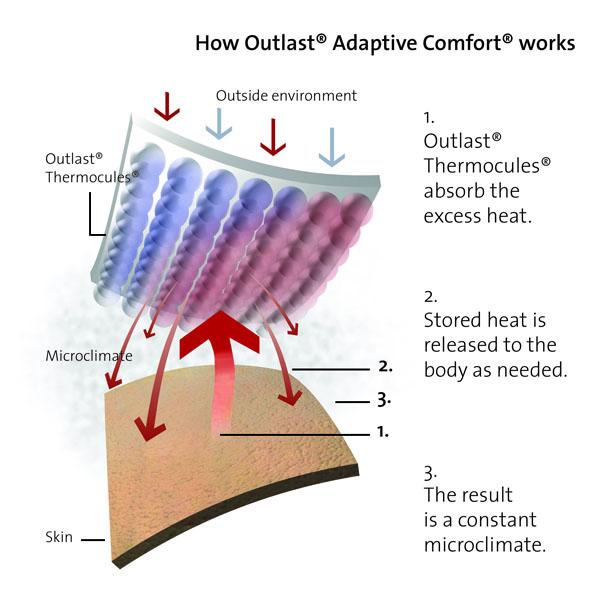 How Outlast® Adaptive Comfort® works

Outside environment

Outlast® Thermocules®

Microclimate

2.

3.

1.

Skin

1.
Outlast® Thermocules® absorb the excess heat.

2.
Stored heat is released to the body as needed.

3.
The result is a constant microclimate.